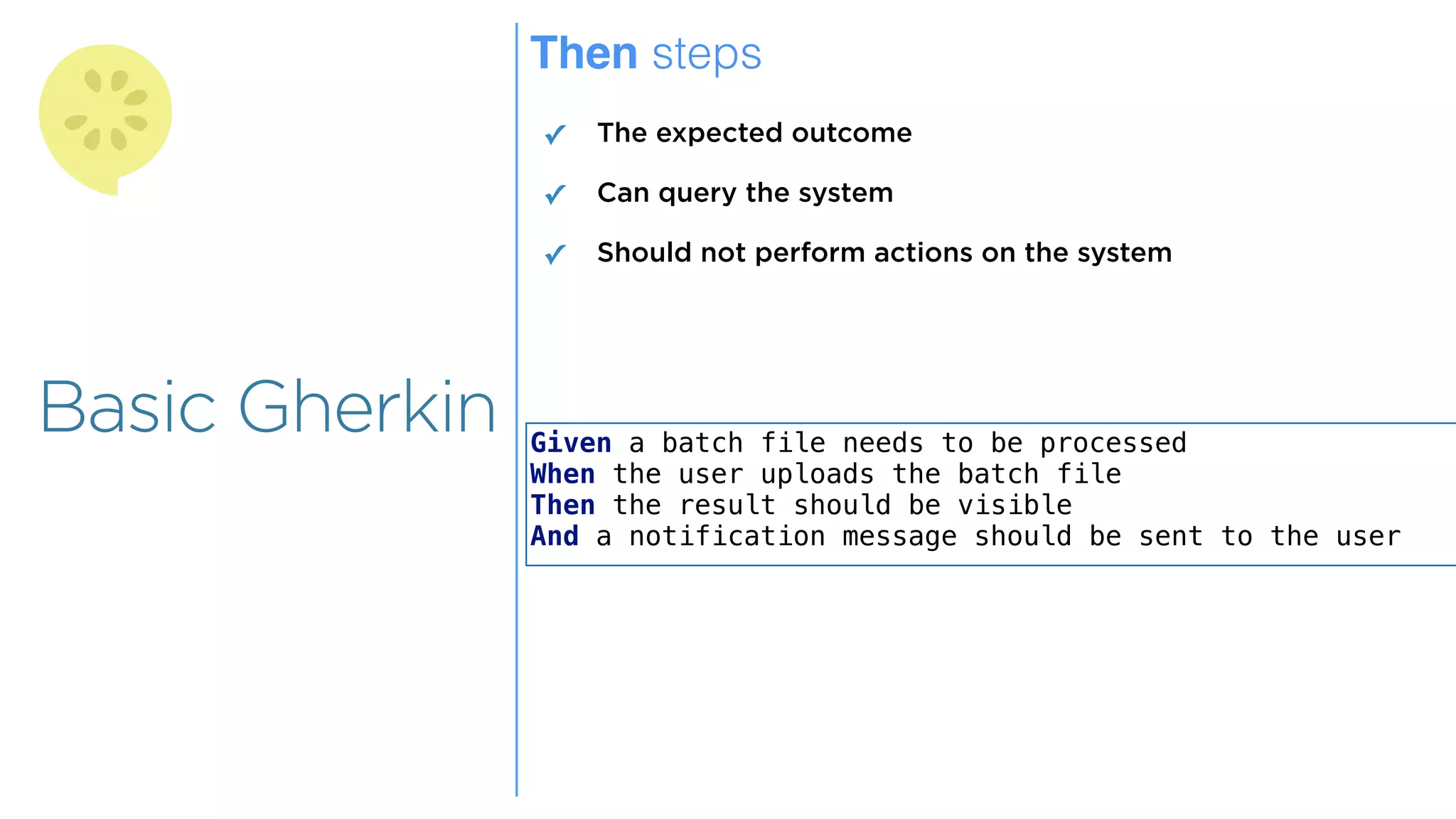 Basic Gherkin

Then steps

✓ The expected outcome

✓ Can query the system

✓ Should not perform actions on the system

Given a batch file needs to be processed
When the user uploads the batch file
Then the result should be visible
And a notification message should be sent to the user